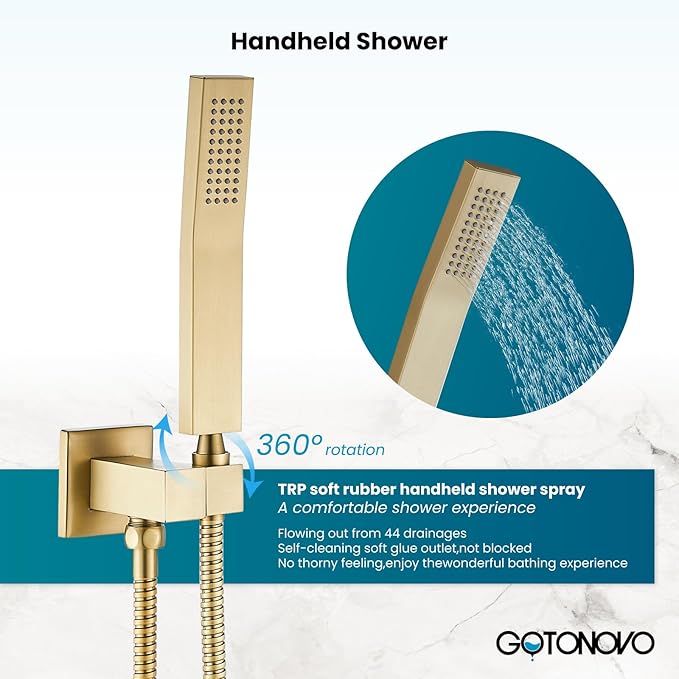 Handheld Shower

360° rotation

TRP soft rubber handheld shower spray
A comfortable shower experience

Flowing out from 44 drainages
Self-cleaning soft glue outlet,not blocked
No thorny feeling,enjoy thewonderful bathing experience

GOTONOVO